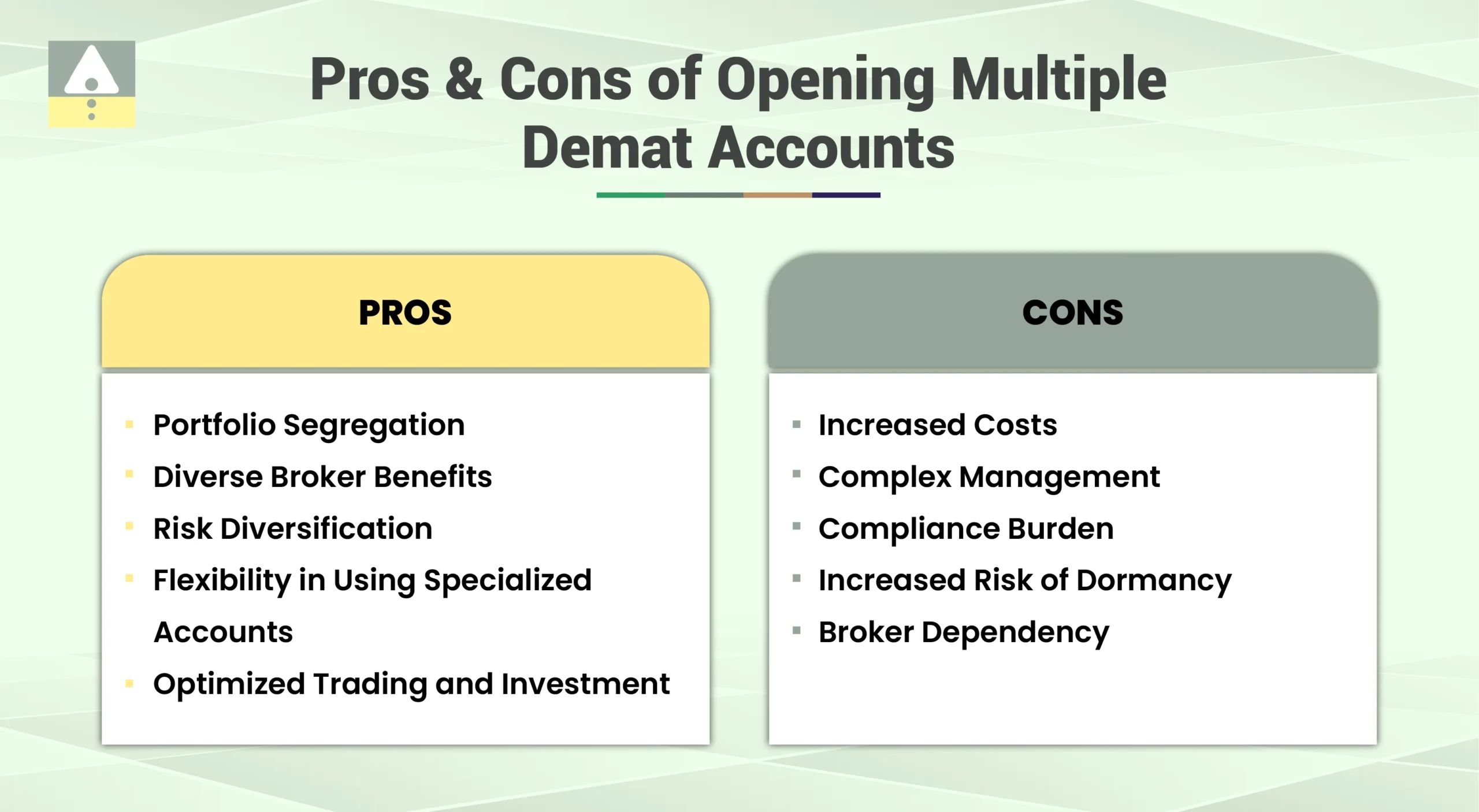 Pros & Cons of Opening Multiple Demat Accounts

PROS

- Portfolio Segregation
- Diverse Broker Benefits
- Risk Diversification
- Flexibility in Using Specialized Accounts
- Optimized Trading and Investment

CONS

- Increased Costs
- Complex Management
- Compliance Burden
- Increased Risk of Dormancy
- Broker Dependency